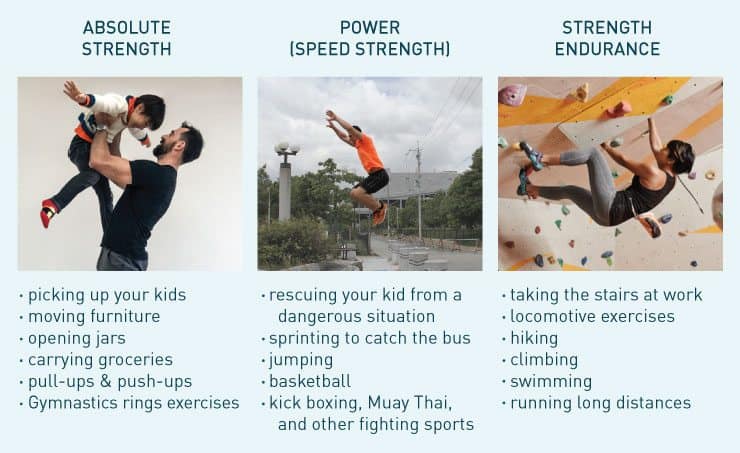 ABSOLUTE STRENGTH

· picking up your kids
· moving furniture
· opening jars
· carrying groceries
· pull-ups & push-ups
· Gymnastics rings exercises

POWER (SPEED STRENGTH)

· rescuing your kid from a dangerous situation
· sprinting to catch the bus
· jumping
· basketball
· kick boxing, Muay Thai, and other fighting sports

STRENGTH ENDURANCE

· taking the stairs at work
· locomotive exercises
· hiking
· climbing
· swimming
· running long distances